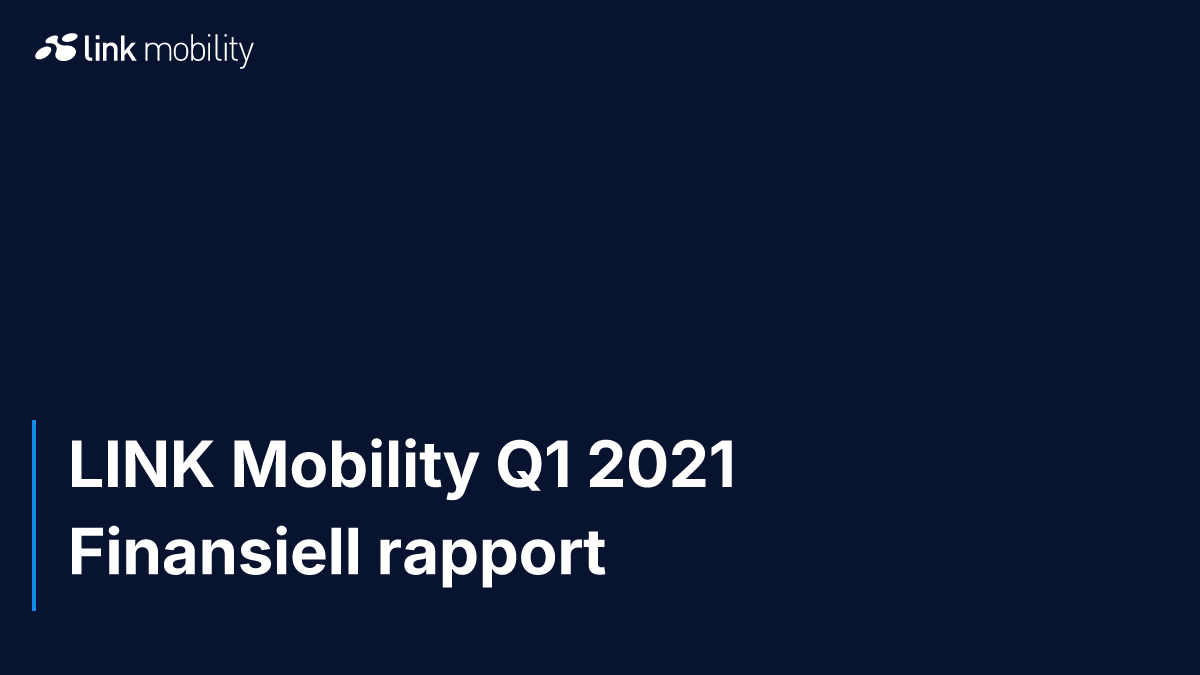 link mobility

LINK Mobility Q1 2021
Finansiell rapport